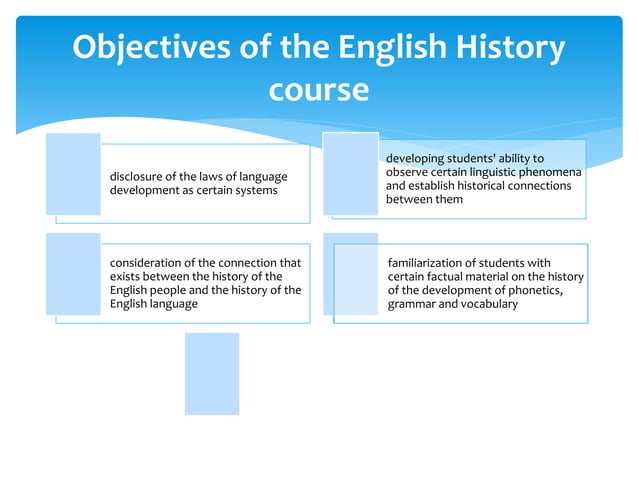 Objectives of the English History course

disclosure of the laws of language development as certain systems

developing students' ability to observe certain linguistic phenomena and establish historical connections between them

consideration of the connection that exists between the history of the English people and the history of the English language

familiarization of students with certain factual material on the history of the development of phonetics, grammar and vocabulary